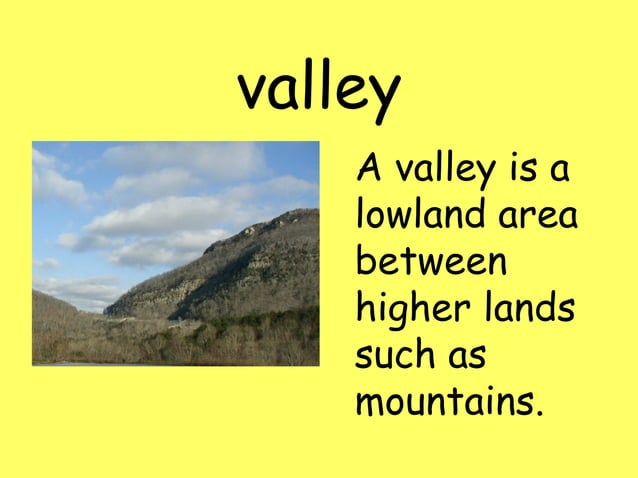 valley

A valley is a lowland area between higher lands such as mountains.